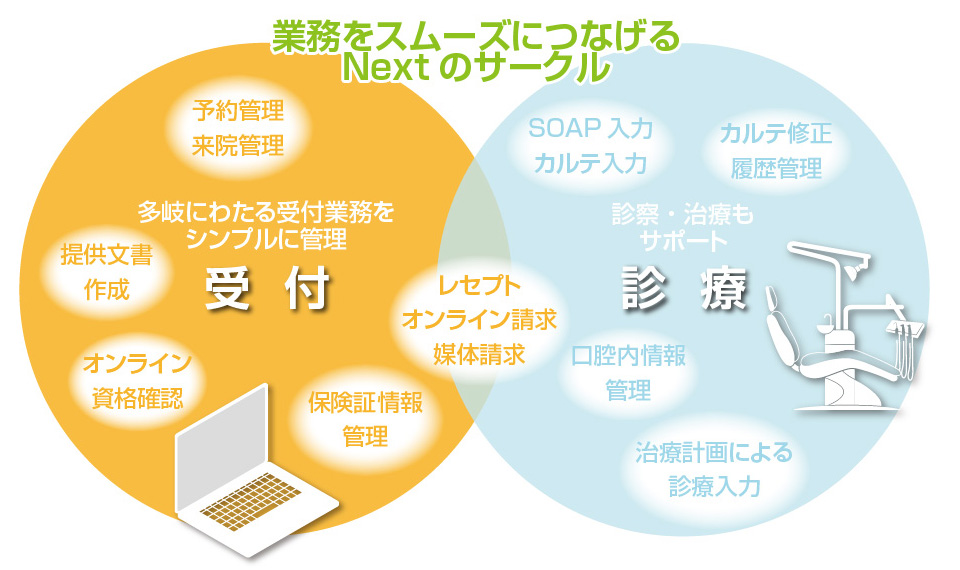 業務をスムーズにつなげる
Next のサークル

予約管理
来院管理

多岐にわたる受付業務を
シンプルに管理

提供文書
作成

受 付

オンライン
資格確認

保険証情報
管理

レセプト
オンライン請求
媒体請求

SOAP 入力
カルテ入力

カルテ修正
履歴管理

診察・治療も
サポート

診 療

口腔内情報
管理

治療計画による
診療入力